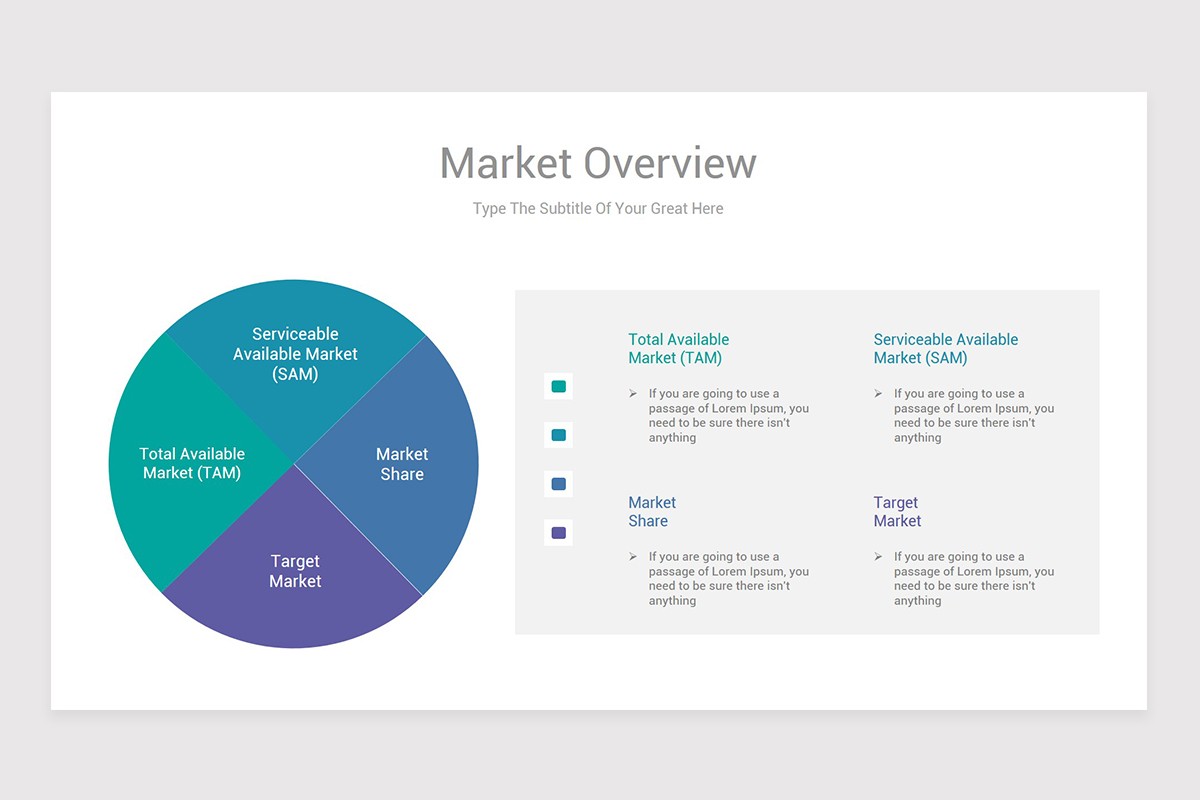 Market Overview

Type The Subtitle Of Your Great Here

Serviceable Available Market (SAM)

Total Available Market (TAM)

Market Share

Target Market

Total Available Market (TAM)

➢ If you are going to use a passage of Lorem Ipsum, you need to be sure there isn't anything

Serviceable Available Market (SAM)

➢ If you are going to use a passage of Lorem Ipsum, you need to be sure there isn't anything

Market Share

➢ If you are going to use a passage of Lorem Ipsum, you need to be sure there isn't anything

Target Market

➢ If you are going to use a passage of Lorem Ipsum, you need to be sure there isn't anything